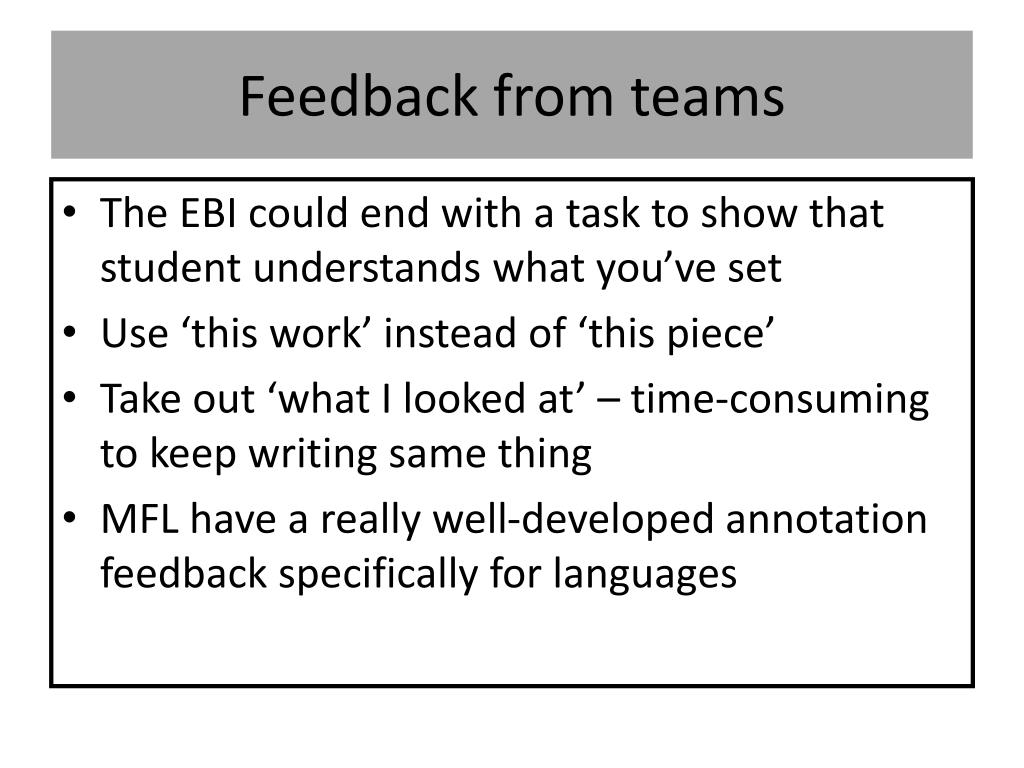 Feedback from teams

• The EBI could end with a task to show that student understands what you’ve set
• Use ‘this work’ instead of ‘this piece’
• Take out ‘what I looked at’ – time-consuming to keep writing same thing
• MFL have a really well-developed annotation feedback specifically for languages